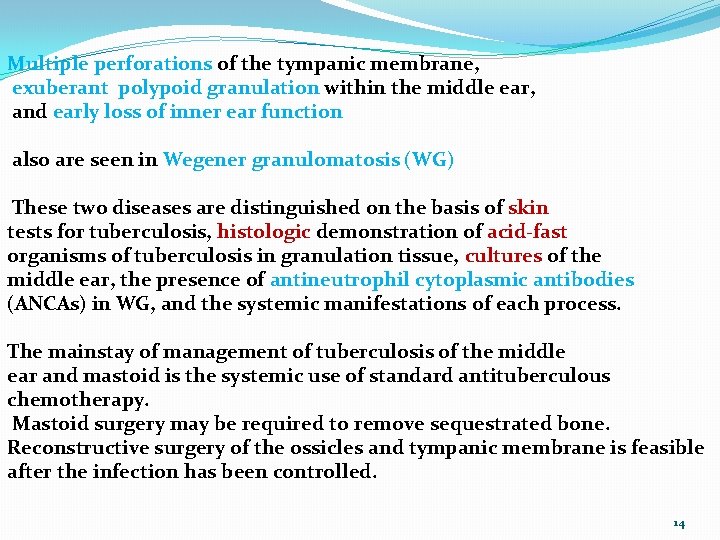 Multiple perforations of the tympanic membrane,
exuberant polypoid granulation within the middle ear,
and early loss of inner ear function

also are seen in Wegener granulomatosis (WG)

These two diseases are distinguished on the basis of skin tests for tuberculosis, histologic demonstration of acid-fast organisms of tuberculosis in granulation tissue, cultures of the middle ear, the presence of antineutrophil cytoplasmic antibodies (ANCAs) in WG, and the systemic manifestations of each process.

The mainstay of management of tuberculosis of the middle ear and mastoid is the systemic use of standard antituberculous chemotherapy.
Mastoid surgery may be required to remove sequestrated bone.
Reconstructive surgery of the ossicles and tympanic membrane is feasible after the infection has been controlled.

14